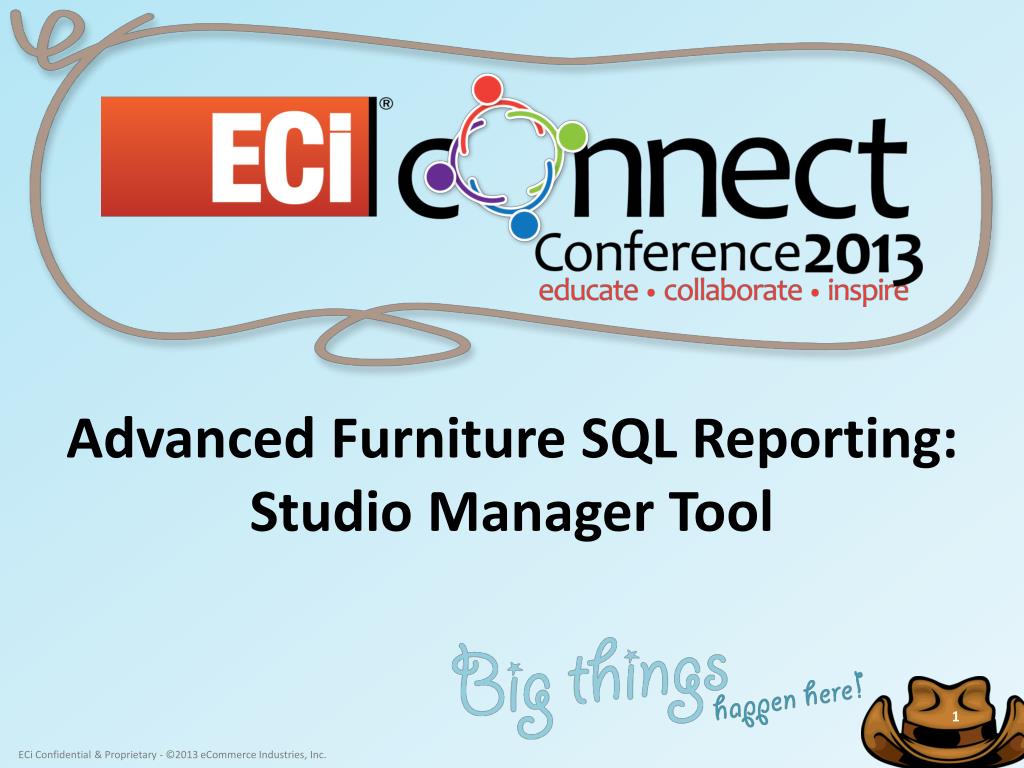 ECi® connect
Conference2013
educate • collaborate • inspire

Advanced Furniture SQL Reporting: Studio Manager Tool

Big things happen here!

1

ECi Confidential & Proprietary - ©2013 eCommerce Industries, Inc.